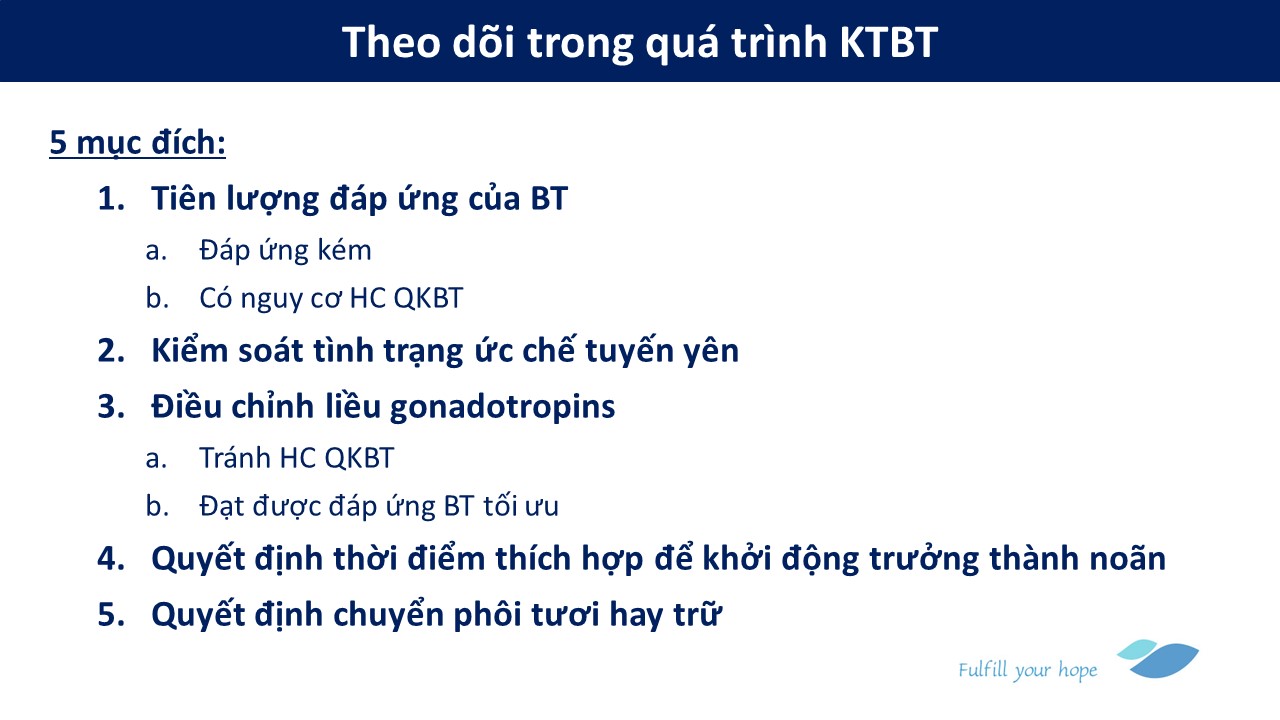 Theo dõi trong quá trình KTBT

5 mục đích:

1. Tiên lượng đáp ứng của BT
   a. Đáp ứng kém
   b. Có nguy cơ HC QKBT
2. Kiểm soát tình trạng ức chế tuyến yên
3. Điều chỉnh liều gonadotropins
   a. Tránh HC QKBT
   b. Đạt được đáp ứng BT tối ưu
4. Quyết định thời điểm thích hợp để khởi động trưởng thành noãn
5. Quyết định chuyển phôi tươi hay trữ

Fulfill your hope